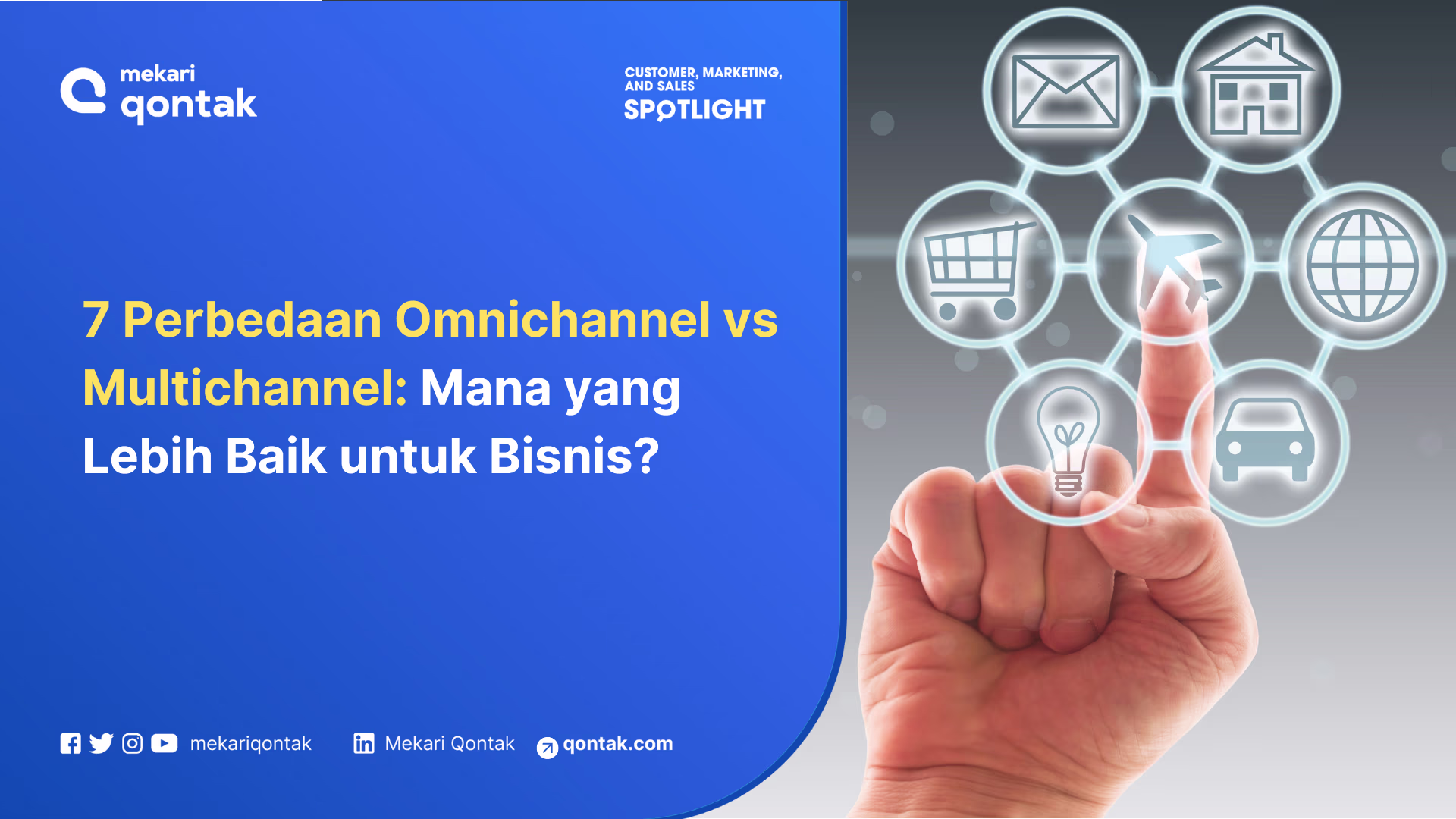 mekari
qontak

CUSTOMER, MARKETING, AND SALES
SPOTLIGHT

7 Perbedaan Omnichannel vs Multichannel: Mana yang Lebih Baik untuk Bisnis?

mekariqontak Mekari Qontak qontak.com